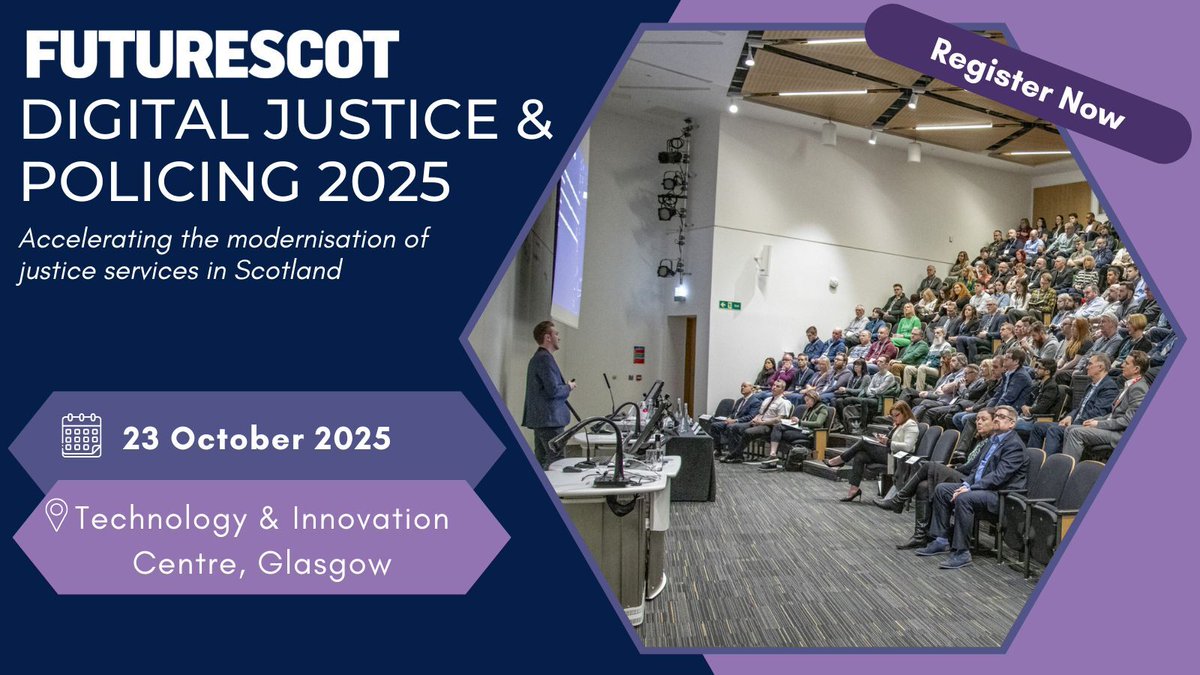 FUTURESCOT
DIGITAL JUSTICE & POLICING 2025
Accelerating the modernisation of justice services in Scotland

Register Now

23 October 2025

Technology & Innovation Centre, Glasgow